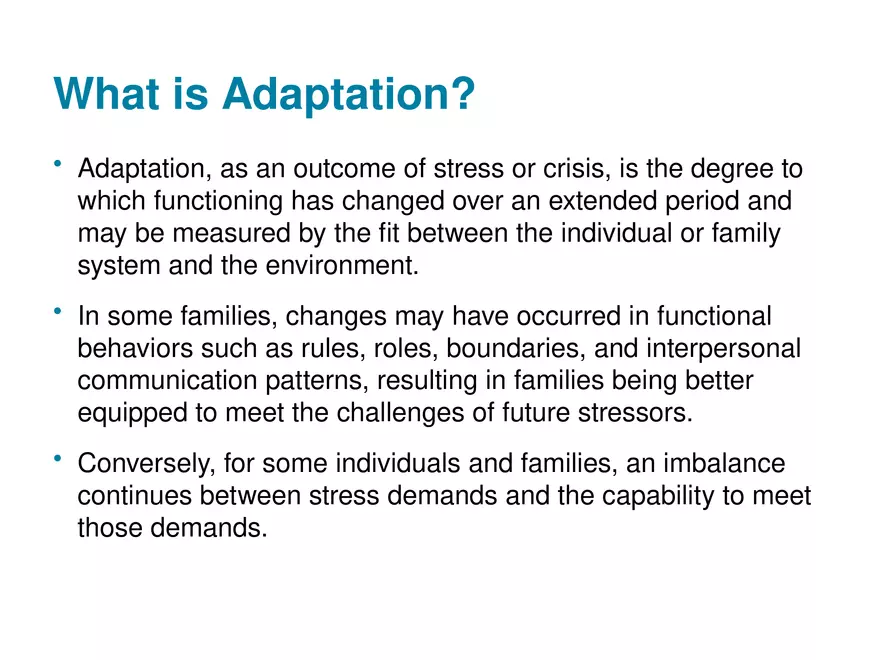 What is Adaptation?

• Adaptation, as an outcome of stress or crisis, is the degree to which functioning has changed over an extended period and may be measured by the fit between the individual or family system and the environment.

• In some families, changes may have occurred in functional behaviors such as rules, roles, boundaries, and interpersonal communication patterns, resulting in families being better equipped to meet the challenges of future stressors.

• Conversely, for some individuals and families, an imbalance continues between stress demands and the capability to meet those demands.